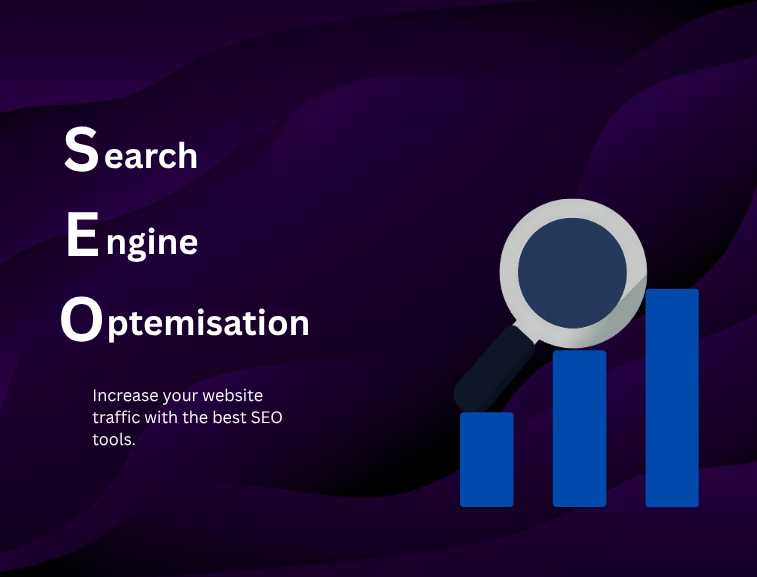 Search
Engine
Optemisation

Increase your website traffic with the best SEO tools.